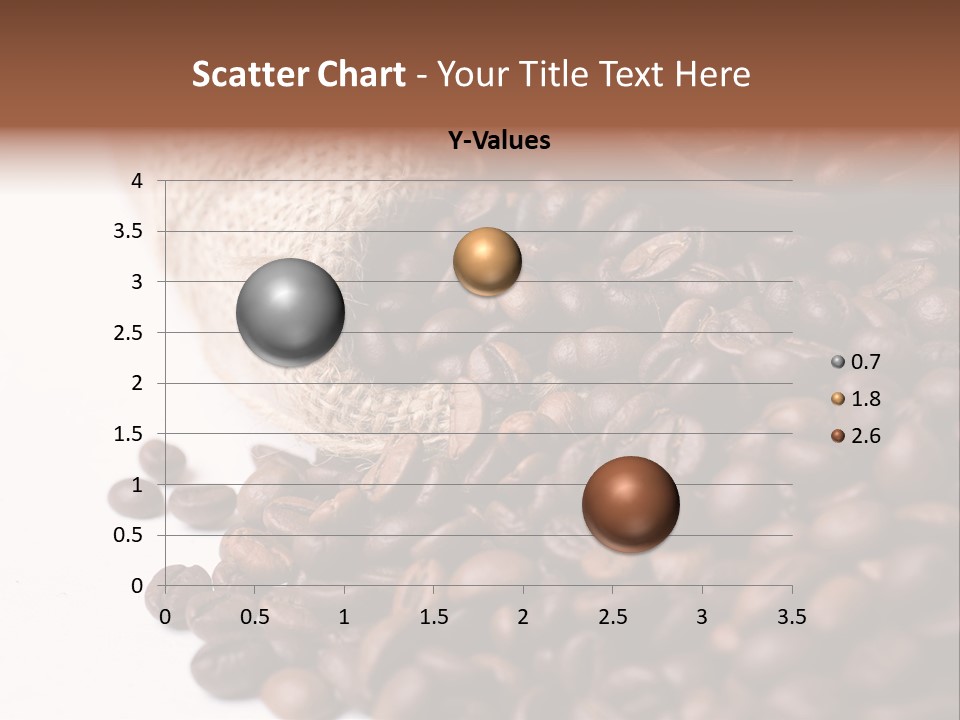 Scatter Chart - Your Title Text Here

Y-Values

4
3.5
3
2.5
2
1.5
1
0.5
0

0 0.5 1 1.5 2 2.5 3 3.5

0.7
1.8
2.6